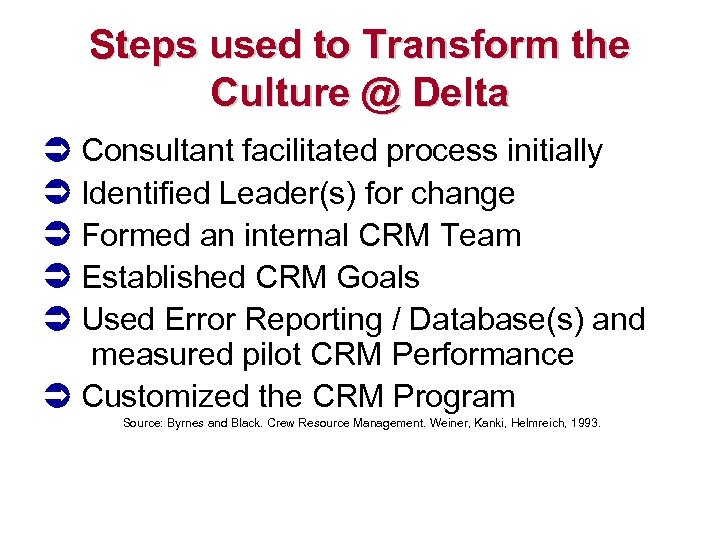 Steps used to Transform the Culture @ Delta

➲ Consultant facilitated process initially
➲ Identified Leader(s) for change
➲ Formed an internal CRM Team
➲ Established CRM Goals
➲ Used Error Reporting / Database(s) and measured pilot CRM Performance
➲ Customized the CRM Program

Source: Byrnes and Black. Crew Resource Management. Weiner, Kanki, Helmreich, 1993.